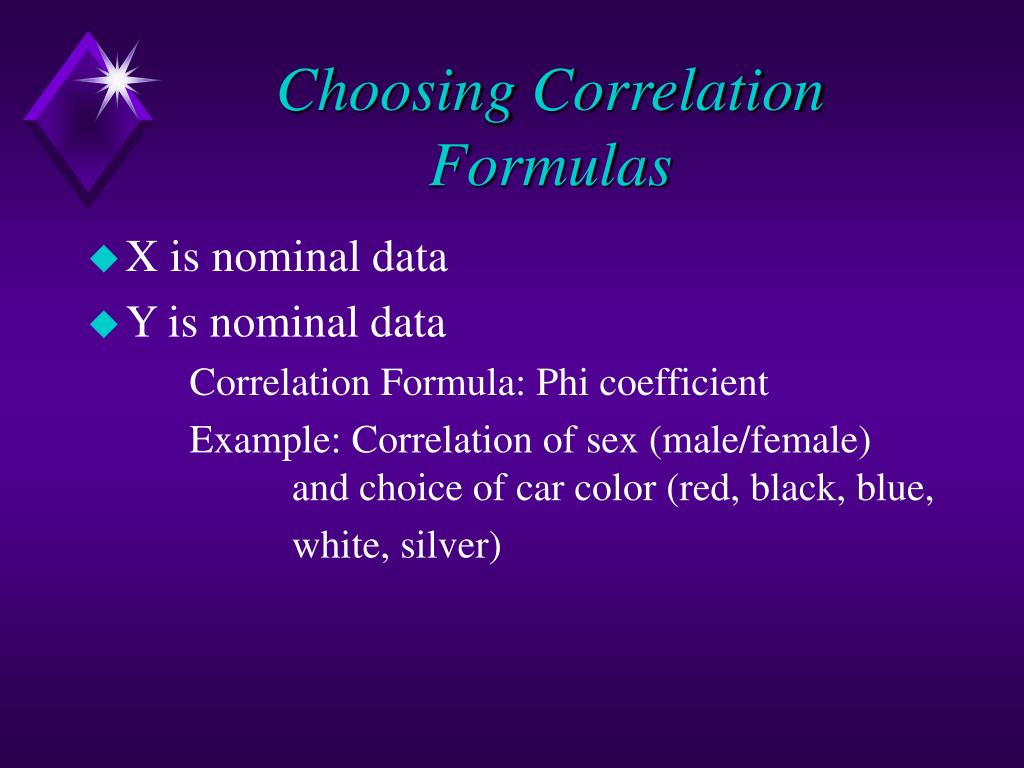 Choosing Correlation Formulas

X is nominal data

Y is nominal data

Correlation Formula: Phi coefficient

Example: Correlation of sex (male/female) and choice of car color (red, black, blue, white, silver)